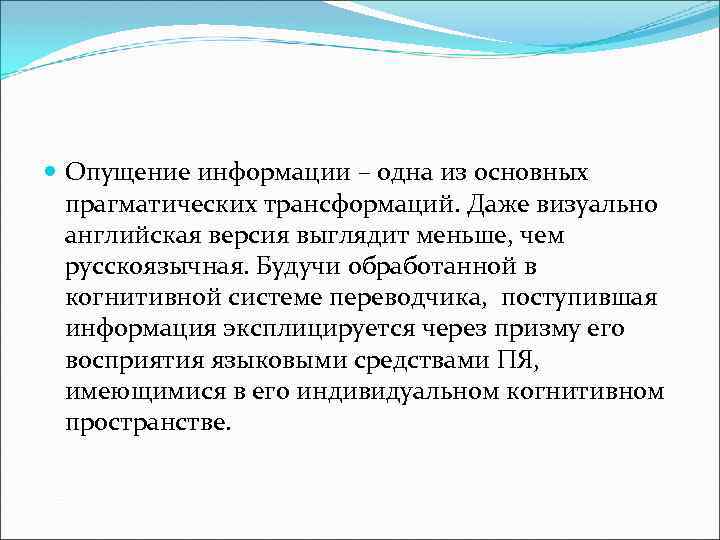 Опущение информации – одна из основных прагматических трансформаций. Даже визуально английская версия выглядит меньше, чем русскоязычная. Будучи обработанной в когнитивной системе переводчика, поступившая информация эксплицируется через призму его восприятия языковыми средствами ПЯ, имеющимися в его индивидуальном когнитивном пространстве.